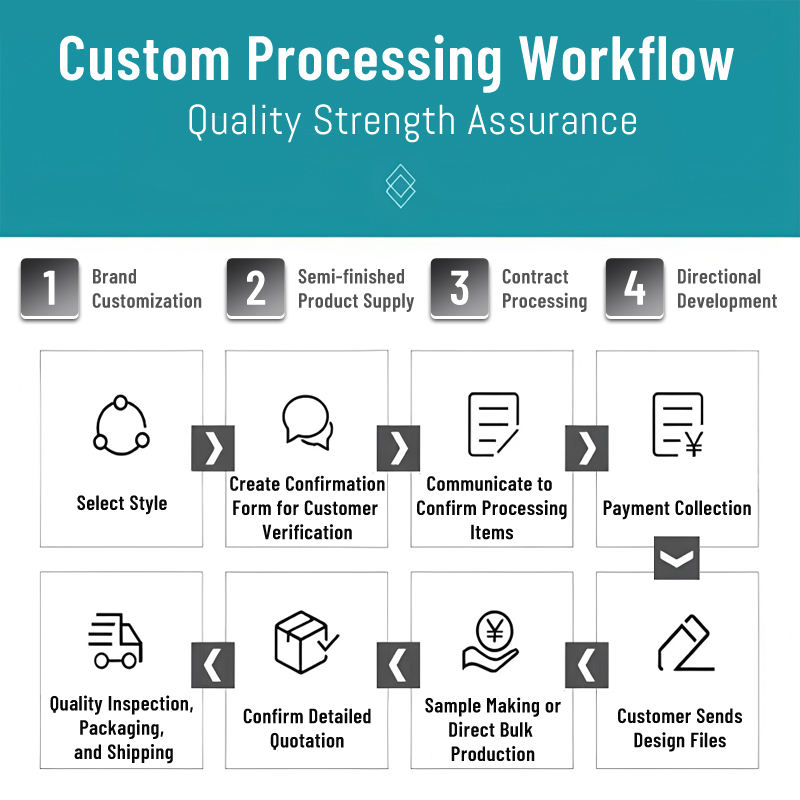 Custom Processing Workflow
Quality Strength Assurance

1 Brand Customization

2 Semi-finished Product Supply

3 Contract Processing

4 Directional Development

Select Style

Create Confirmation Form for Customer Verification

Communicate to Confirm Processing Items

Payment Collection

Customer Sends Design Files

Sample Making or Direct Bulk Production

Confirm Detailed Quotation

Quality Inspection, Packaging, and Shipping